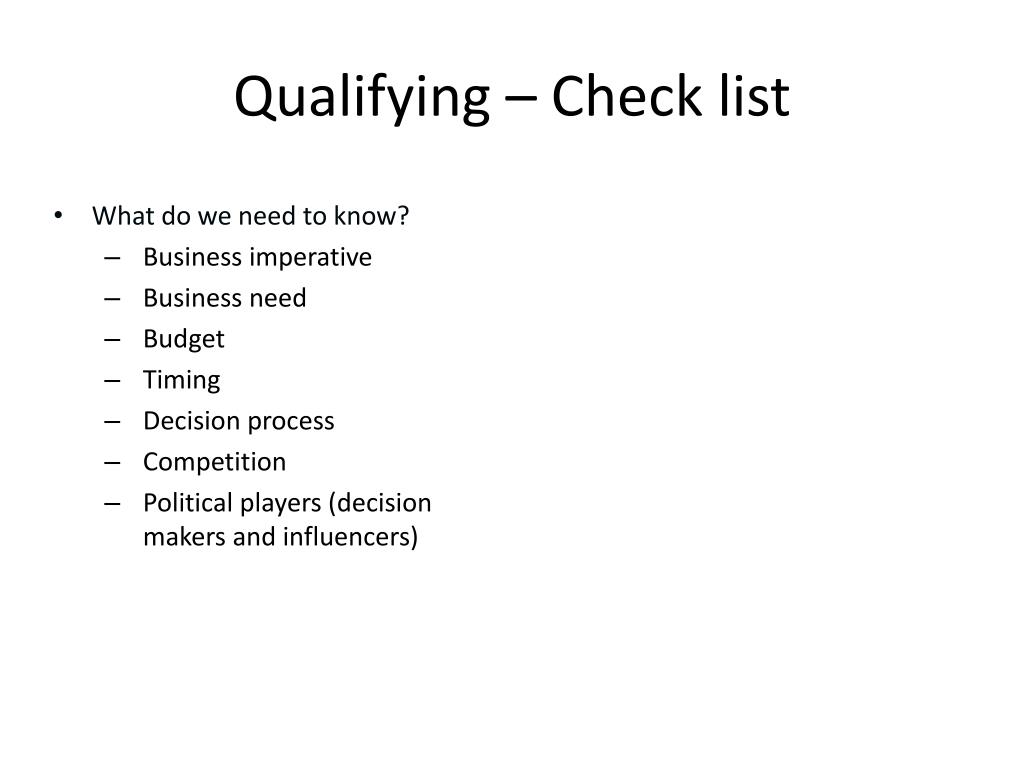 Qualifying – Check list

• What do we need to know?
  – Business imperative
  – Business need
  – Budget
  – Timing
  – Decision process
  – Competition
  – Political players (decision makers and influencers)